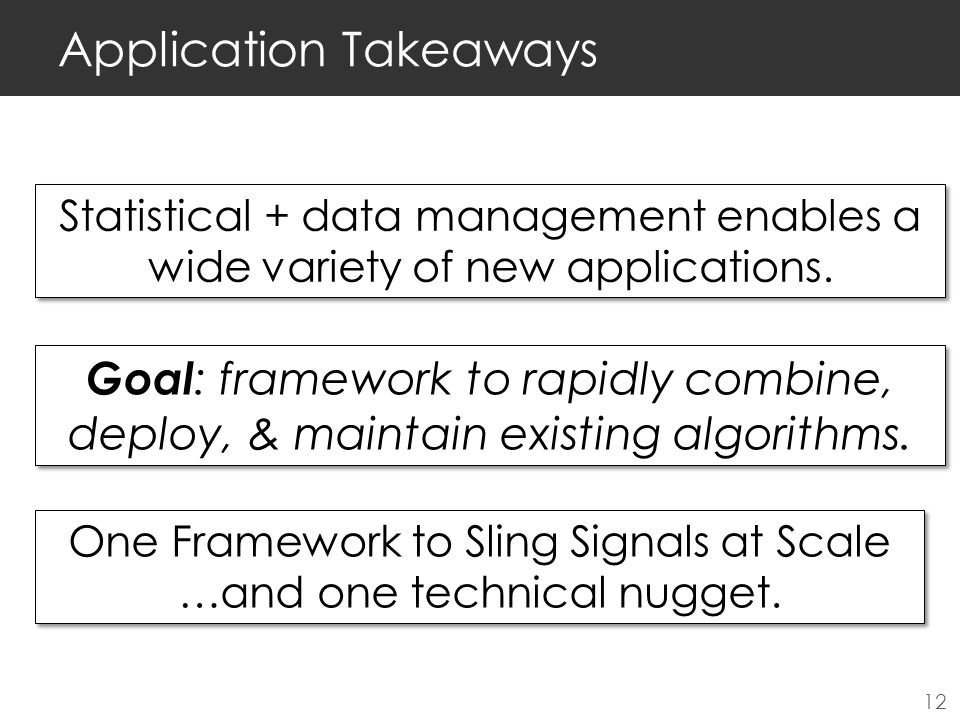 Application Takeaways

Statistical + data management enables a wide variety of new applications.

Goal: framework to rapidly combine, deploy, & maintain existing algorithms.

One Framework to Sling Signals at Scale …and one technical nugget.

12